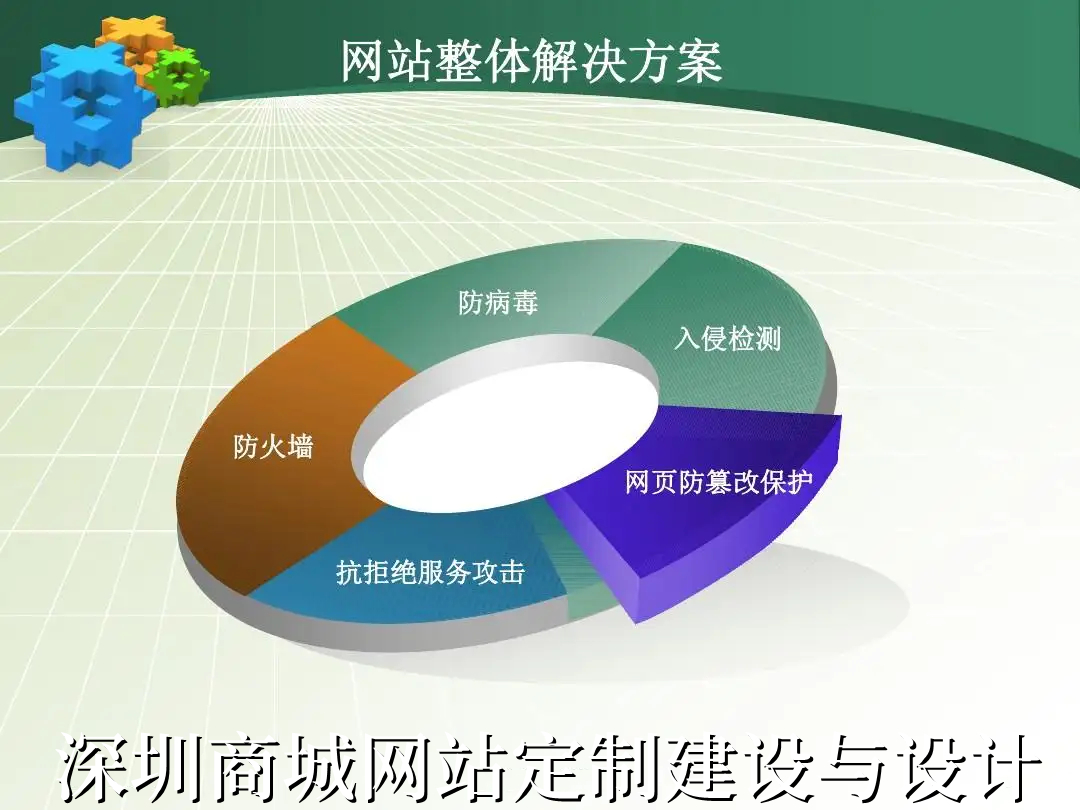 网站整体解决方案

防病毒

入侵检测

防火墙

网页防篡改保护

抗拒绝服务攻击

深圳商城网站定制建设与设计